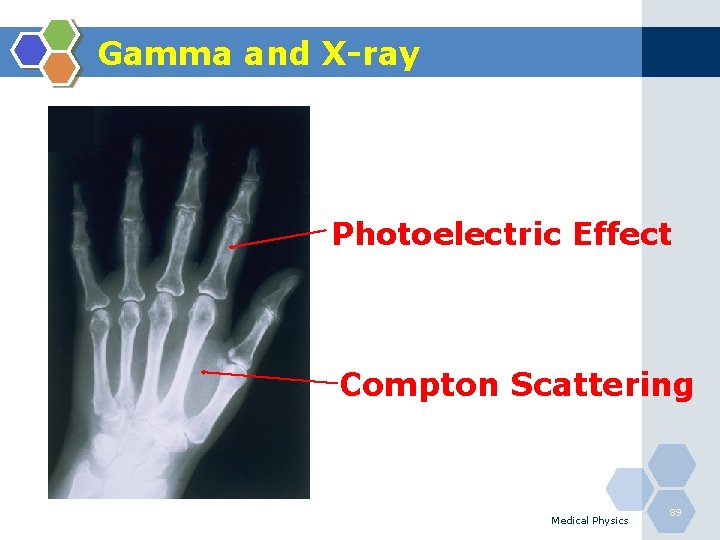 Gamma and X-ray

Photoelectric Effect

Compton Scattering

Medical Physics

89